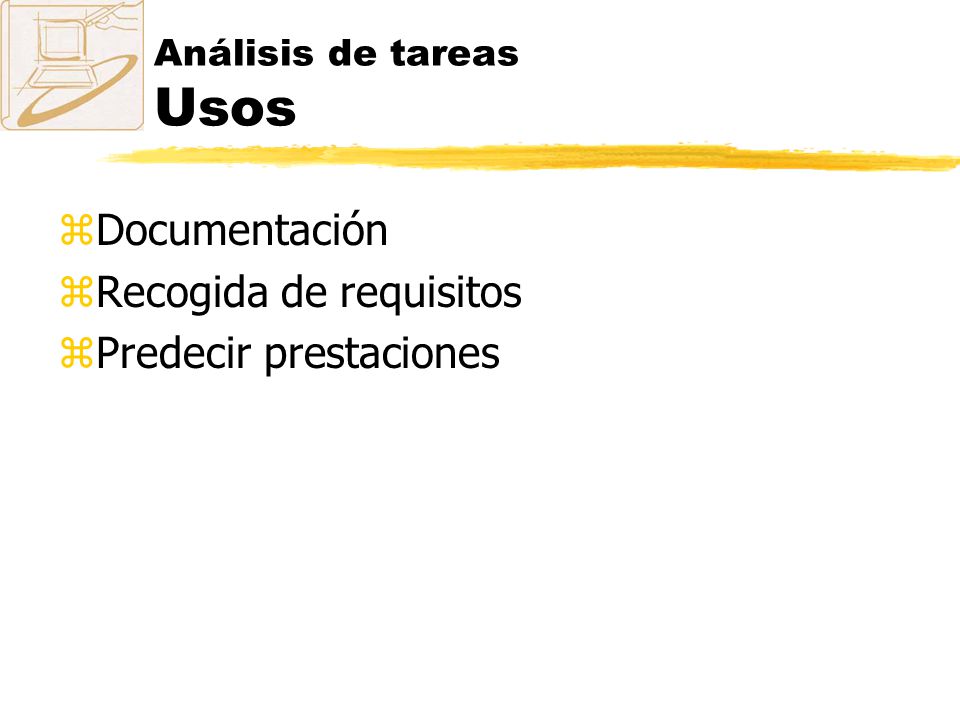 Análisis de tareas
Usos

⌘Documentación
⌘Recogida de requisitos
⌘Predecir prestaciones